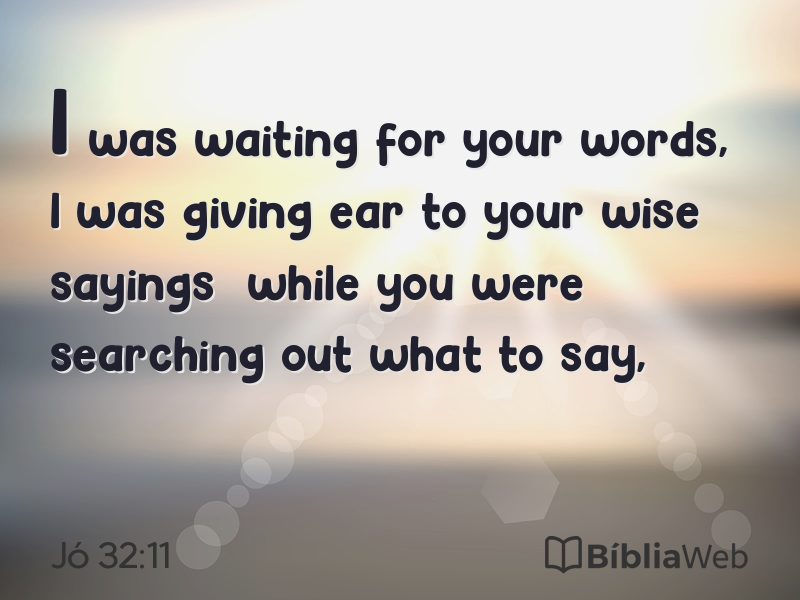 I was waiting for your words, I was giving ear to your wise sayings while you were searching out what to say,

Jó 32:11

BíbliaWeb